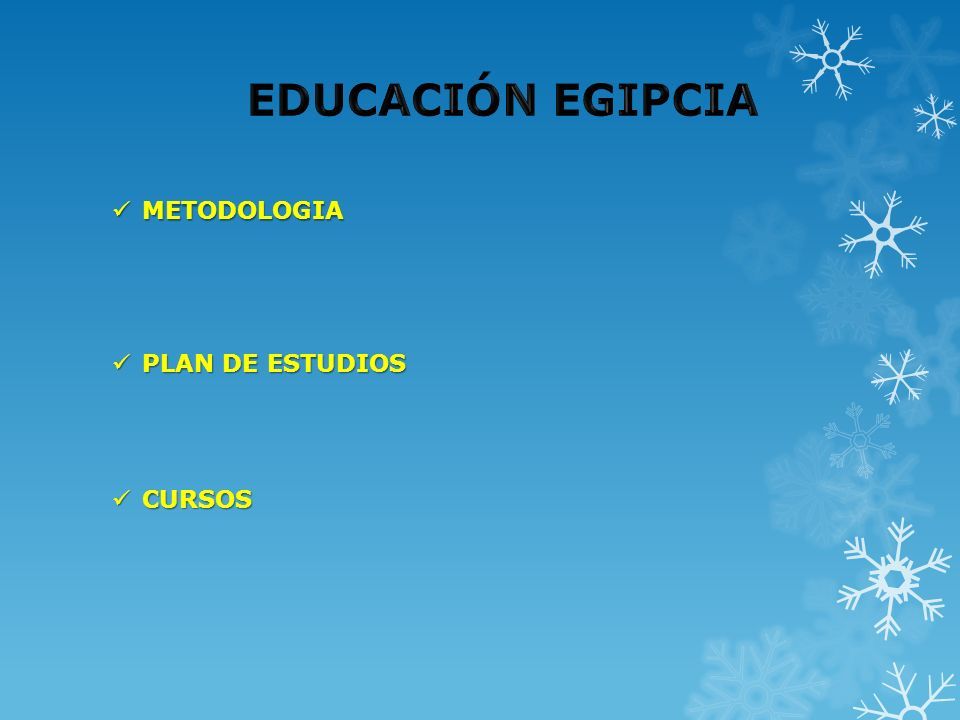 EDUCACIÓN EGIPCIA

✓ METODOLOGIA

✓ PLAN DE ESTUDIOS

✓ CURSOS